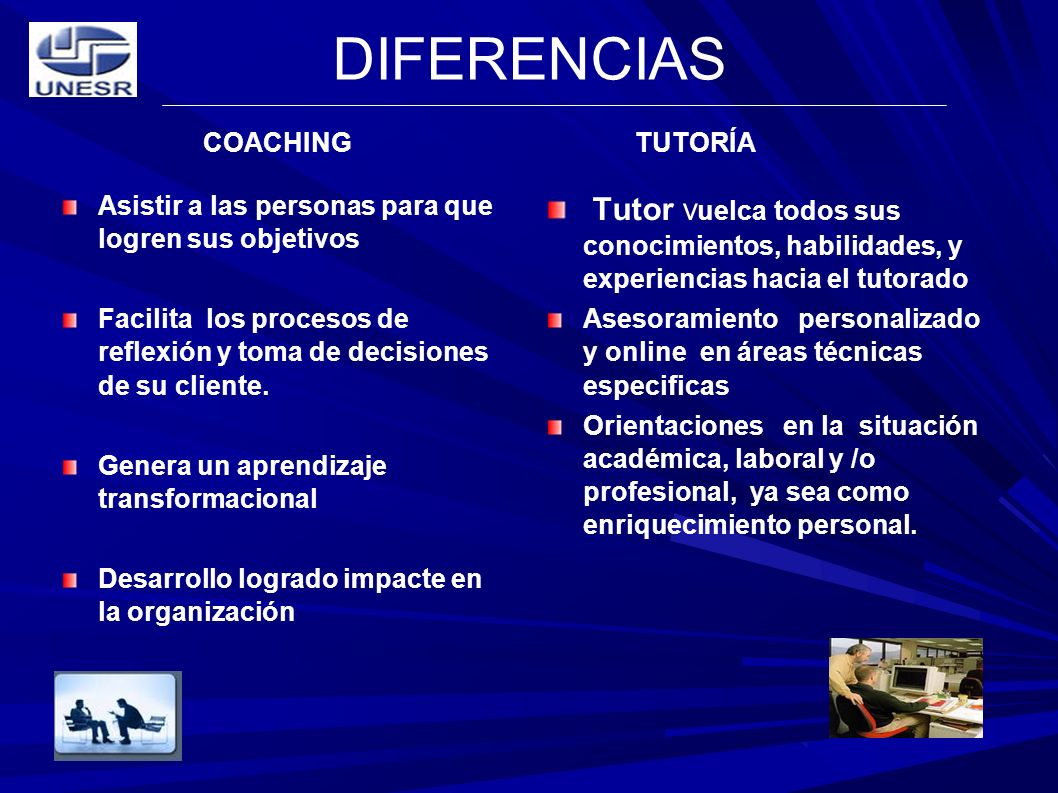 UNESR

DIFERENCIAS

COACHING

Asistir a las personas para que logren sus objetivos

Facilita los procesos de reflexión y toma de decisiones de su cliente.

Genera un aprendizaje transformacional

Desarrollo logrado impacte en la organización

TUTORÍA

Tutor vuelca todos sus conocimientos, habilidades, y experiencias hacia el tutorado

Asesoramiento personalizado y online en áreas técnicas especificas

Orientaciones en la situación académica, laboral y /o profesional, ya sea como enriquecimiento personal.